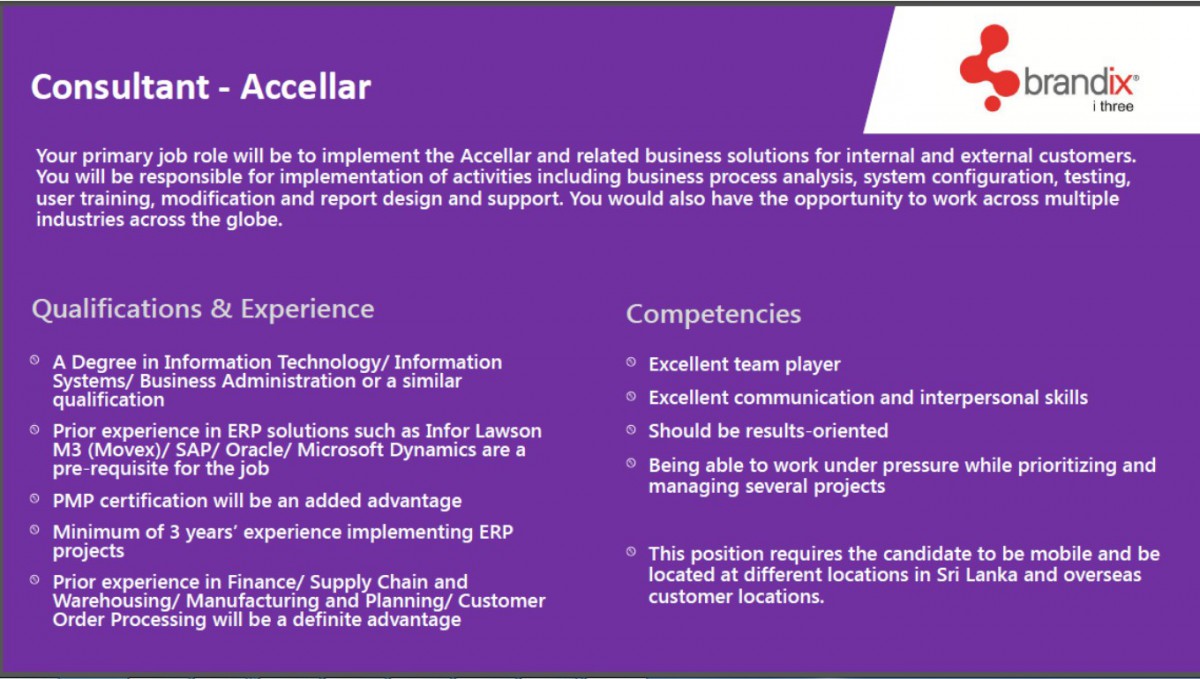 Consultant - Accellar

brandix®
i three

Your primary job role will be to implement the Accellar and related business solutions for internal and external customers. You will be responsible for implementation of activities including business process analysis, system configuration, testing, user training, modification and report design and support. You would also have the opportunity to work across multiple industries across the globe.

Qualifications & Experience

A Degree in Information Technology/ Information Systems/ Business Administration or a similar qualification

Prior experience in ERP solutions such as Infor Lawson M3 (Movex)/ SAP/ Oracle/ Microsoft Dynamics are a pre-requisite for the job

PMP certification will be an added advantage

Minimum of 3 years' experience implementing ERP projects

Prior experience in Finance/ Supply Chain and Warehousing/ Manufacturing and Planning/ Customer Order Processing will be a definite advantage

Competencies

Excellent team player

Excellent communication and interpersonal skills

Should be results-oriented

Being able to work under pressure while prioritizing and managing several projects

This position requires the candidate to be mobile and be located at different locations in Sri Lanka and overseas customer locations.